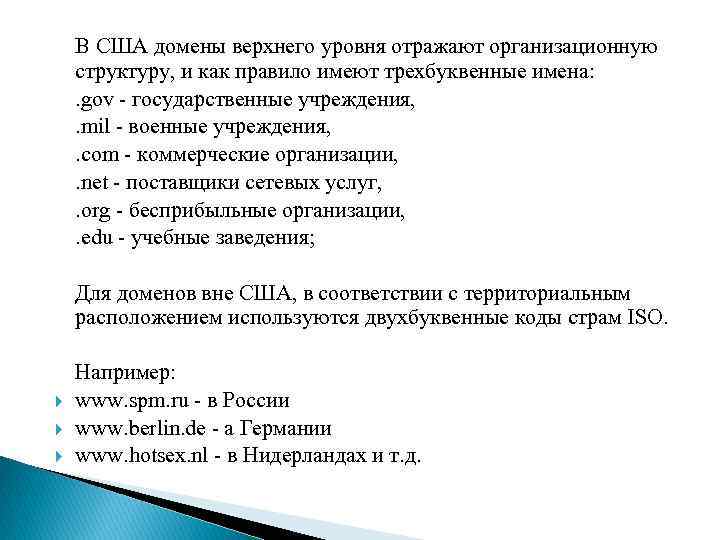 В США домены верхнего уровня отражают организационную структуру, и как правило имеют трехбуквенные имена:
.gov - государственные учреждения,
.mil - военные учреждения,
.com - коммерческие организации,
.net - поставщики сетевых услуг,
.org - бесприбыльные организации,
.edu - учебные заведения;

Для доменов вне США, в соответствии с территориальным расположением используются двухбуквенные коды страм ISO.

Например:
www.spm.ru - в России
www.berlin.de - а Германии
www.hotsex.nl - в Нидерландах и т.д.